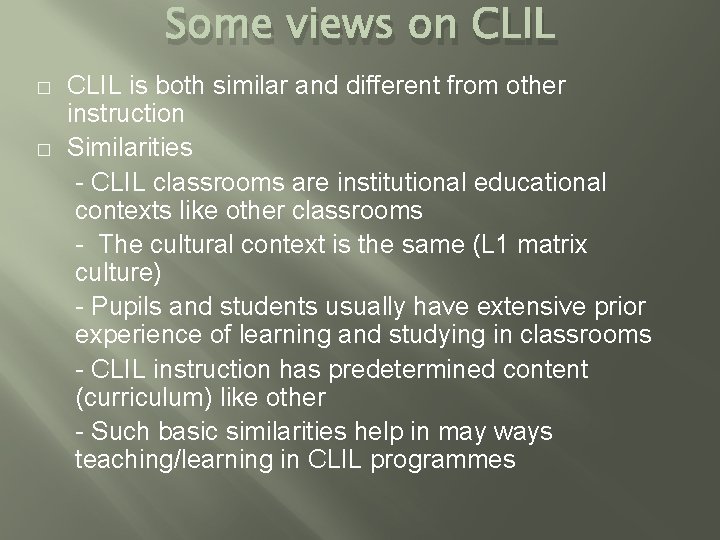 Some views on CLIL

□ CLIL is both similar and different from other instruction

□ Similarities

- CLIL classrooms are institutional educational contexts like other classrooms

- The cultural context is the same (L1 matrix culture)

- Pupils and students usually have extensive prior experience of learning and studying in classrooms

- CLIL instruction has predetermined content (curriculum) like other

- Such basic similarities help in may ways teaching/learning in CLIL programmes